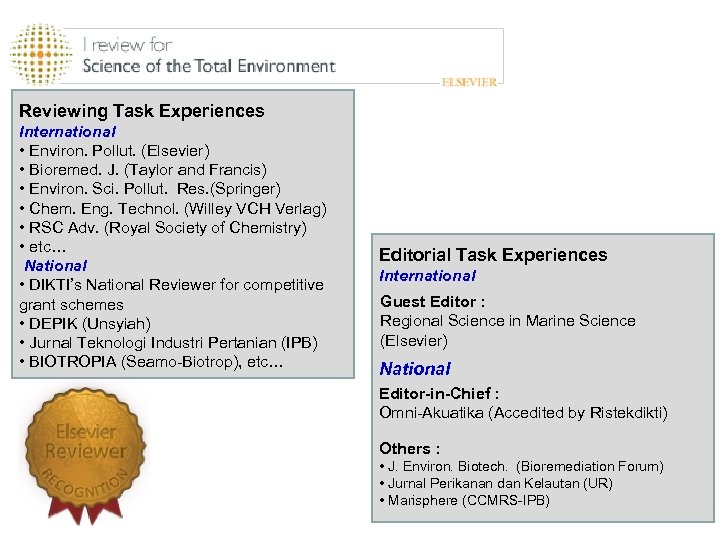 I review for
Science of the Total Environment
ELSEVIER

Reviewing Task Experiences
International
• Environ. Pollut. (Elsevier)
• Bioremed. J. (Taylor and Francis)
• Environ. Sci. Pollut. Res.(Springer)
• Chem. Eng. Technol. (Willey VCH Verlag)
• RSC Adv. (Royal Society of Chemistry)
• etc…
National
• DIKTI's National Reviewer for competitive grant schemes
• DEPIK (Unsyiah)
• Jurnal Teknologi Industri Pertanian (IPB)
• BIOTROPIA (Seamo-Biotrop), etc…

Elsevier Reviewer RECOGNITION

Editorial Task Experiences
International
Guest Editor :
Regional Science in Marine Science (Elsevier)
National
Editor-in-Chief :
Omni-Akuatika (Accedited by Ristekdikti)

Others :
• J. Environ. Biotech. (Bioremediation Forum)
• Jurnal Perikanan dan Kelautan (UR)
• Marisphere (CCMRS-IPB)